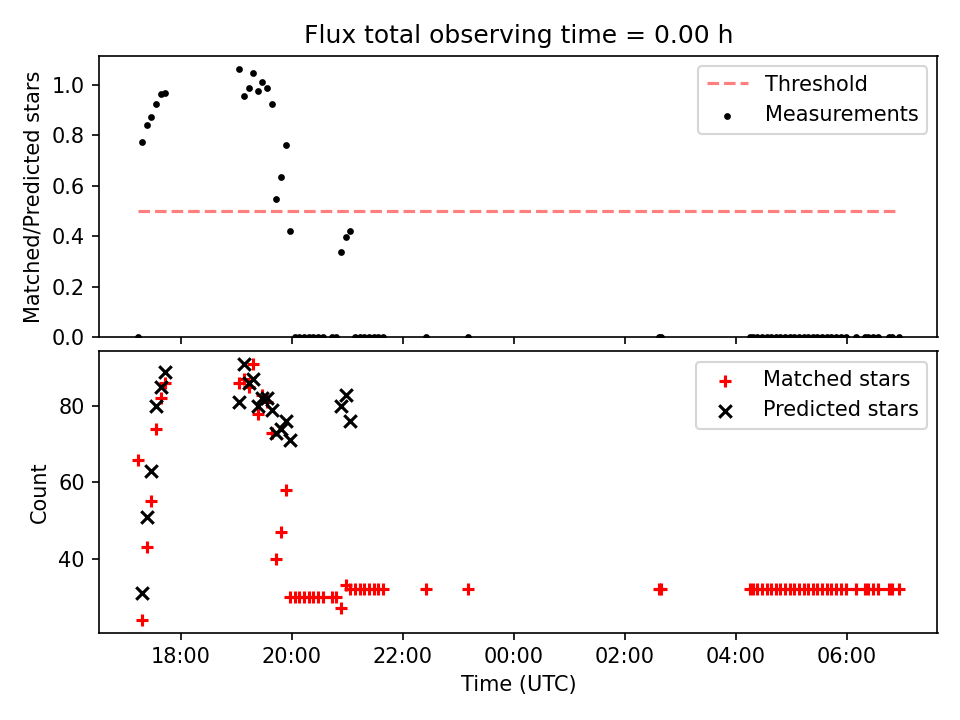 Flux total observing time = 0.00 h

Matched/Predicted stars

1.0
0.8
0.6
0.4
0.2
0.0

Threshold
Measurements

Count

80
60
40

Matched stars
Predicted stars

18:00
20:00
22:00
00:00
02:00
04:00
06:00

Time (UTC)